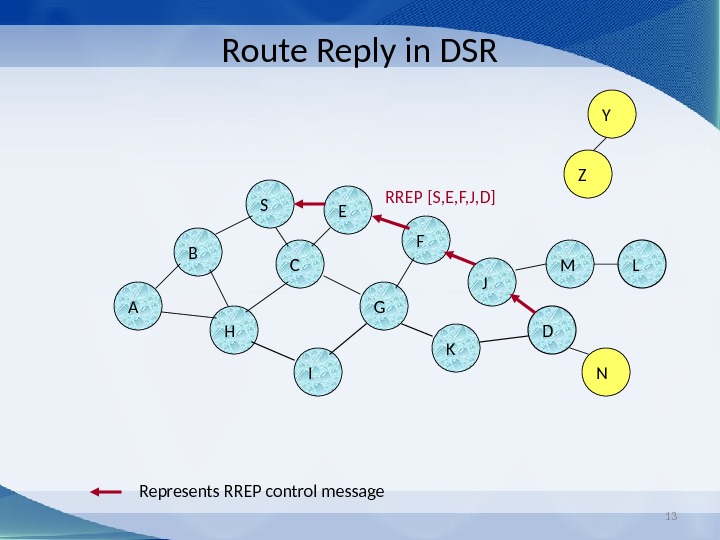 Route Reply in DSR

Y
Z
RREP [S,E,F,J,D]
S
E
F
B
C
M
L
J
A
G
H
D
K
I
N

Represents RREP control message

13